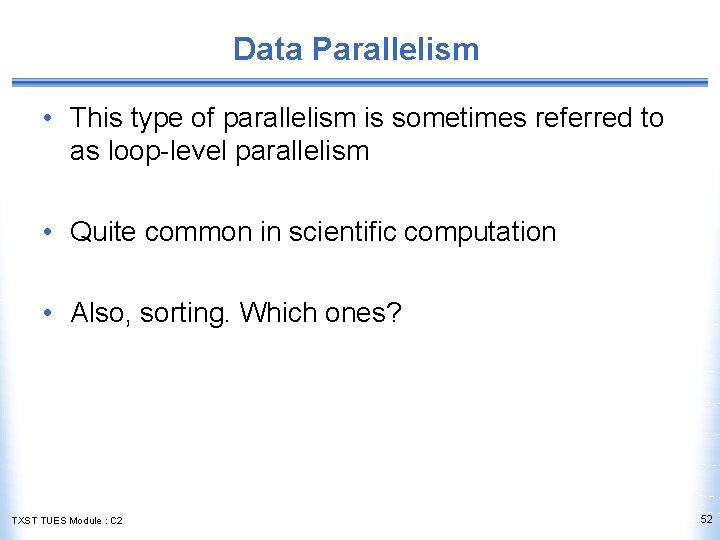 Data Parallelism

• This type of parallelism is sometimes referred to as loop-level parallelism

• Quite common in scientific computation

• Also, sorting. Which ones?

TXST TUES Module : C2

52